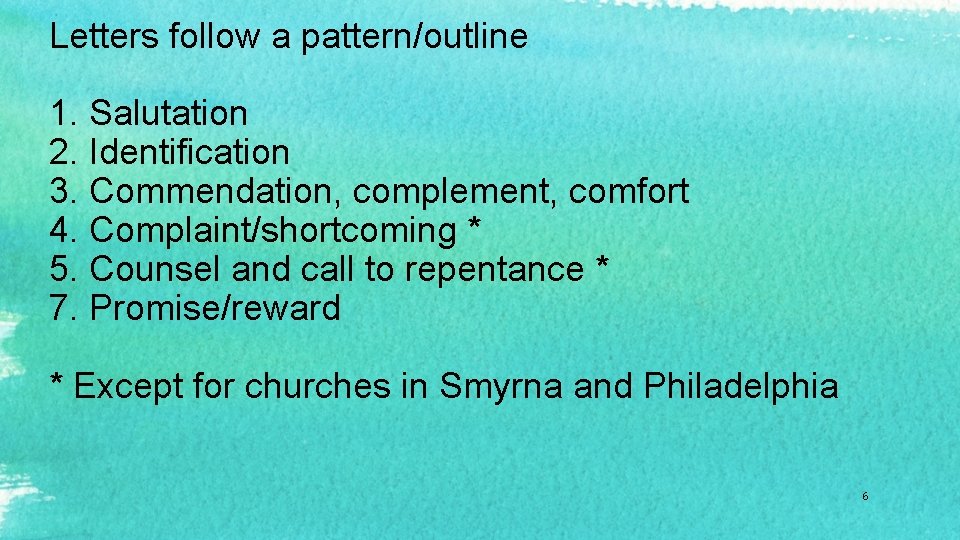 Letters follow a pattern/outline

1. Salutation
2. Identification
3. Commendation, complement, comfort
4. Complaint/shortcoming *
5. Counsel and call to repentance *
7. Promise/reward

* Except for churches in Smyrna and Philadelphia

6